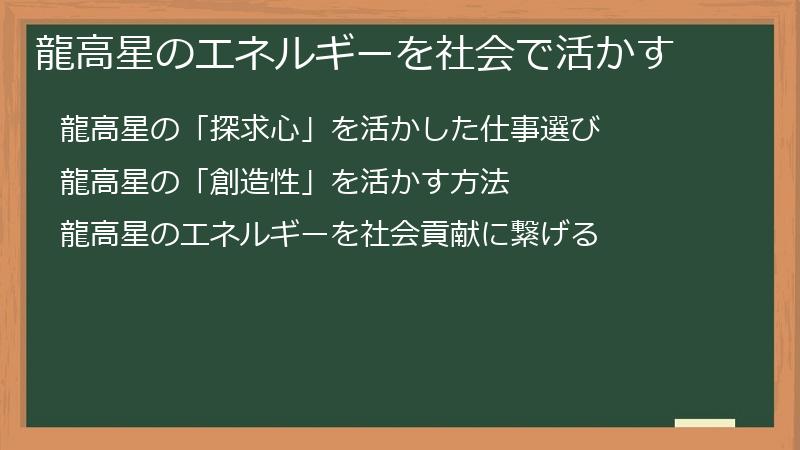 龍高星のエネルギーを社会で活かす

龍高星の「探求心」を活かした仕事選び

龍高星の「創造性」を活かす方法

龍高星のエネルギーを社会貢献に繋げる